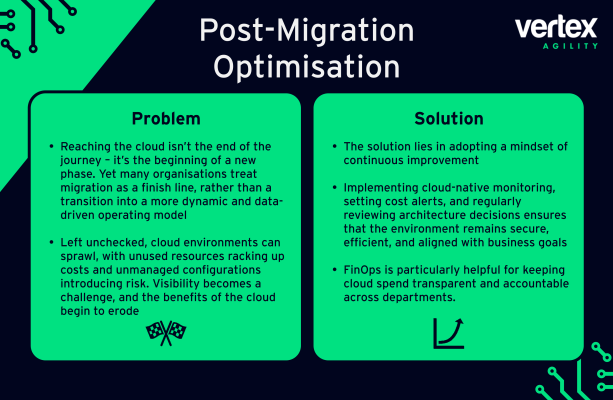 Post-Migration Optimisation

vertex
AGILITY

Problem

• Reaching the cloud isn't the end of the journey – it's the beginning of a new phase. Yet many organisations treat migration as a finish line, rather than a transition into a more dynamic and data-driven operating model

• Left unchecked, cloud environments can sprawl, with unused resources racking up costs and unmanaged configurations introducing risk. Visibility becomes a challenge, and the benefits of the cloud begin to erode

Solution

• The solution lies in adopting a mindset of continuous improvement

• Implementing cloud-native monitoring, setting cost alerts, and regularly reviewing architecture decisions ensures that the environment remains secure, efficient, and aligned with business goals

• FinOps is particularly helpful for keeping cloud spend transparent and accountable across departments.